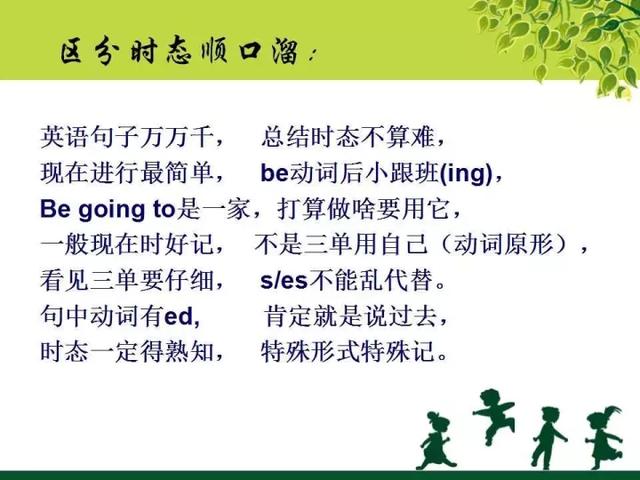 区分时态顺口溜：

英语句子万万千，　总结时态不算难，
现在进行最简单，　be动词后小跟班(ing)，
Be going to是一家，打算做啥要用它，
一般现在时好记，　不是三单用自己（动词原形），
看见三单要仔细，　s/es不能乱代替。
句中动词有ed,　肯定就是说过去，
时态一定得熟知，　特殊形式特殊记。